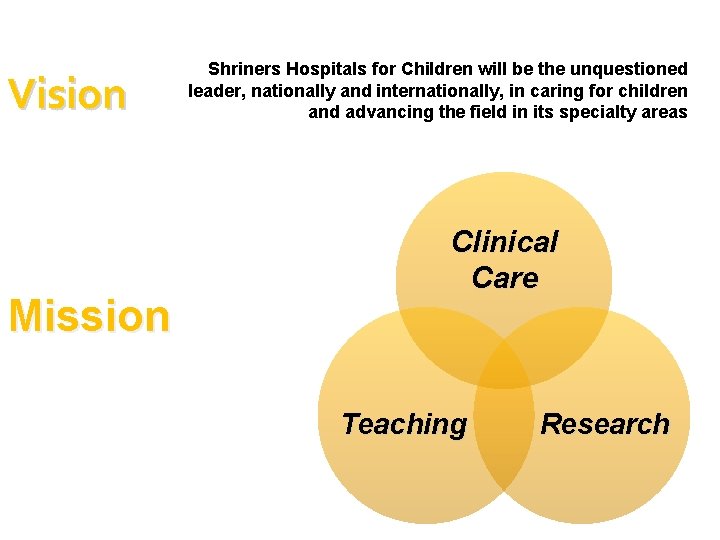 Vision

Shriners Hospitals for Children will be the unquestioned leader, nationally and internationally, in caring for children and advancing the field in its specialty areas

Mission

Clinical Care

Teaching

Research